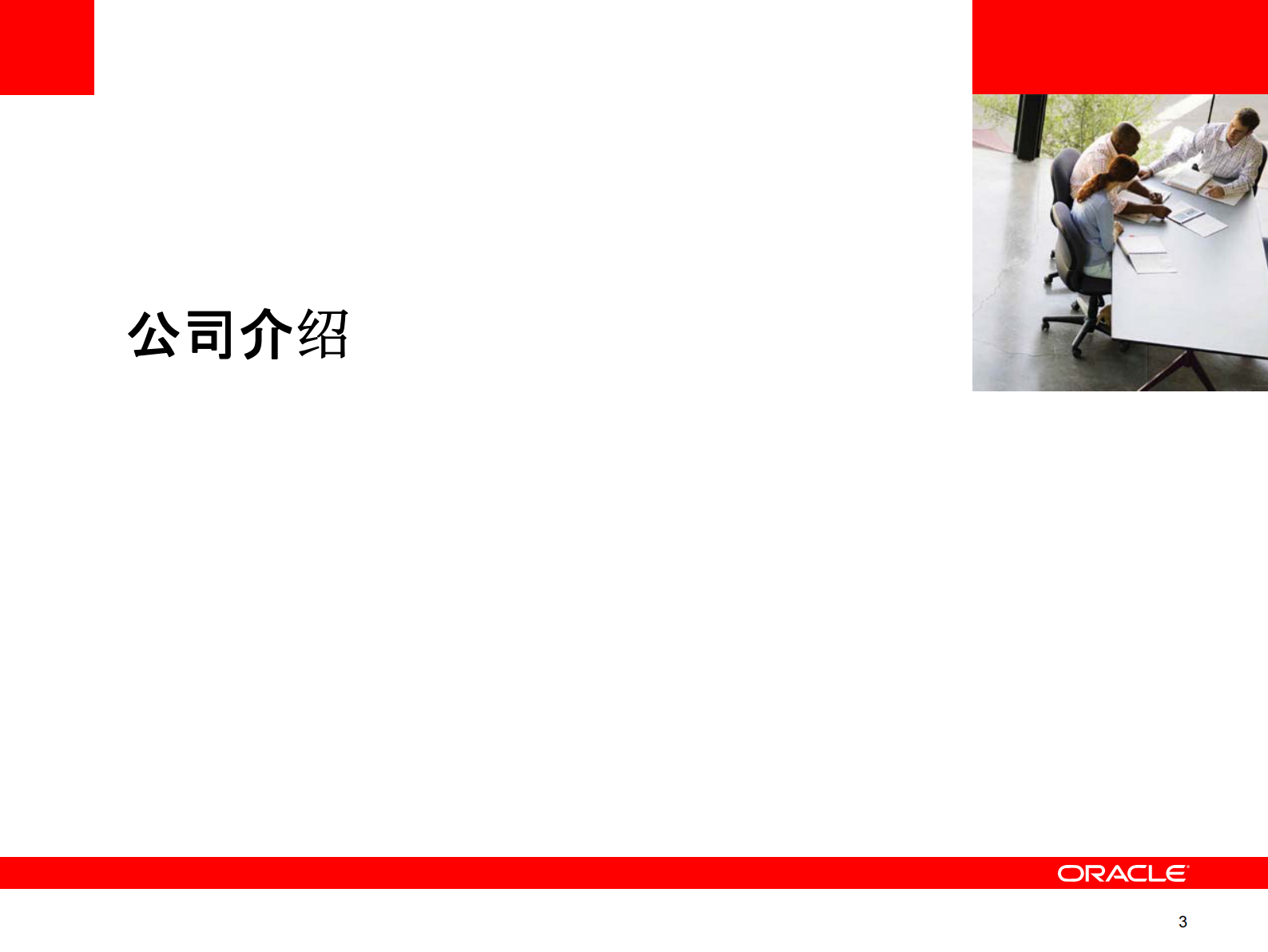 公司介绍

ORACLE

3